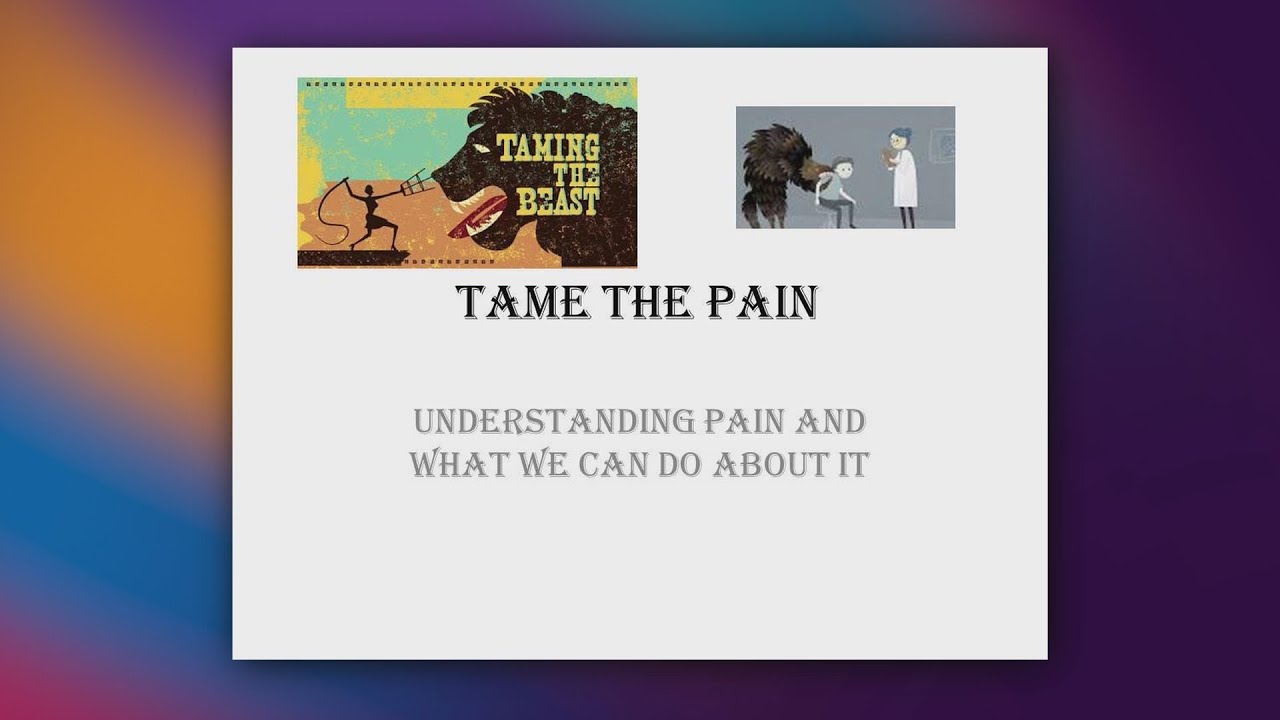 TAMING THE BEAST

TAME THE PAIN

UNDERSTANDING PAIN AND WHAT WE CAN DO ABOUT IT